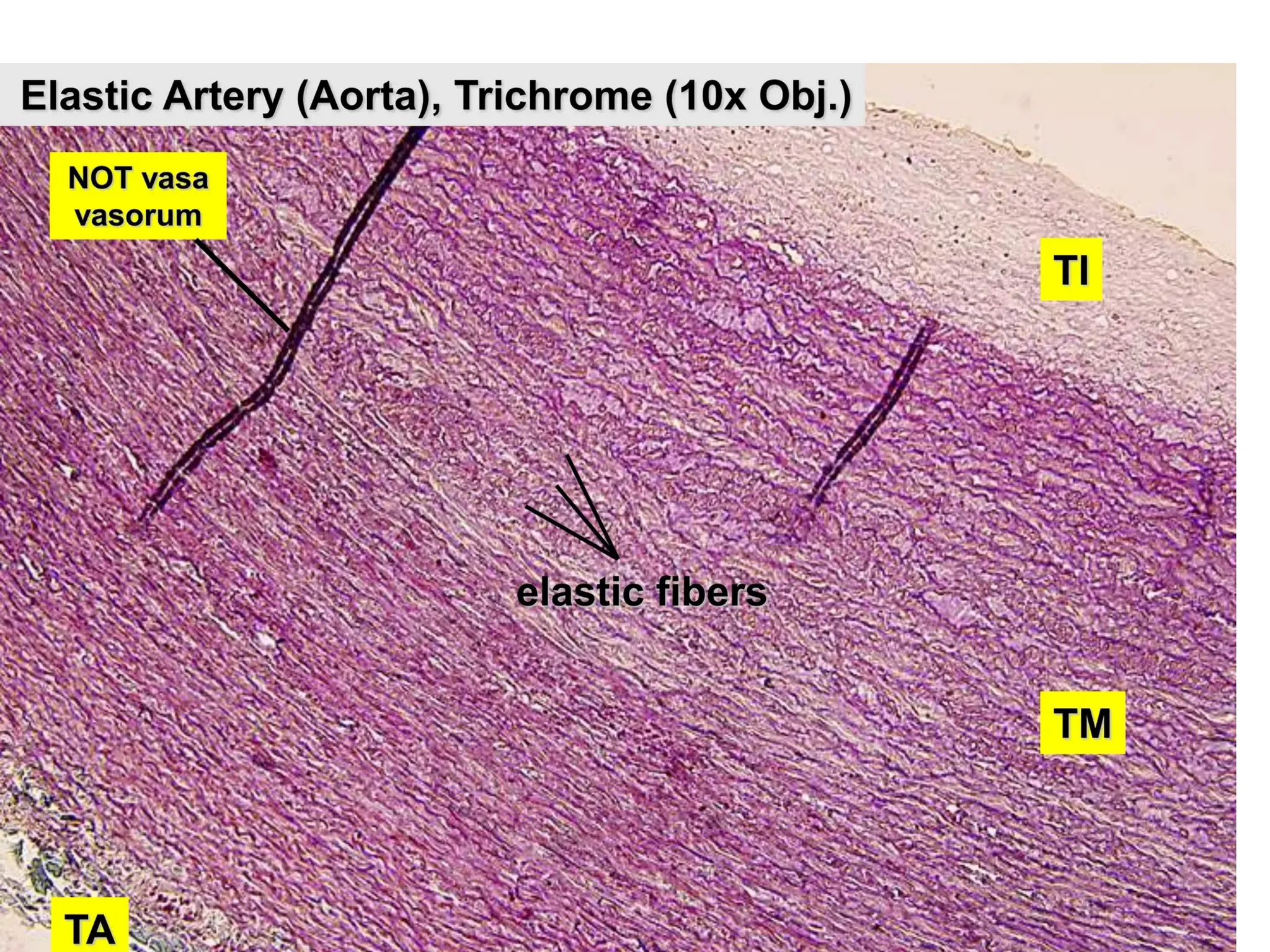 Elastic Artery (Aorta), Trichrome (10x Obj.)

NOT vasa vasorum

TI

elastic fibers

TM

TA